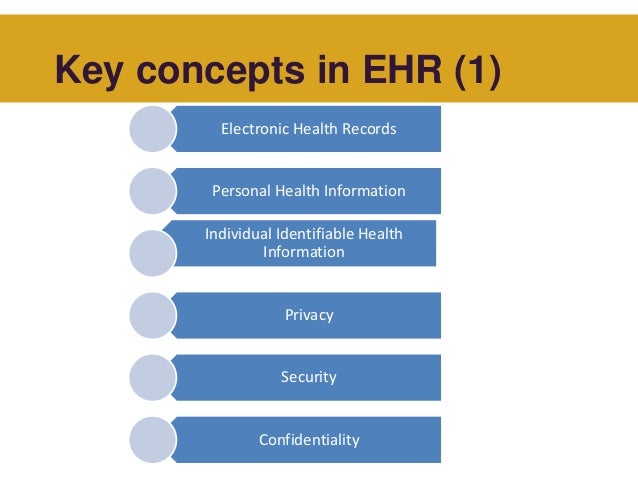 Key concepts in EHR (1)

Electronic Health Records

Personal Health Information

Individual Identifiable Health Information

Privacy

Security

Confidentiality